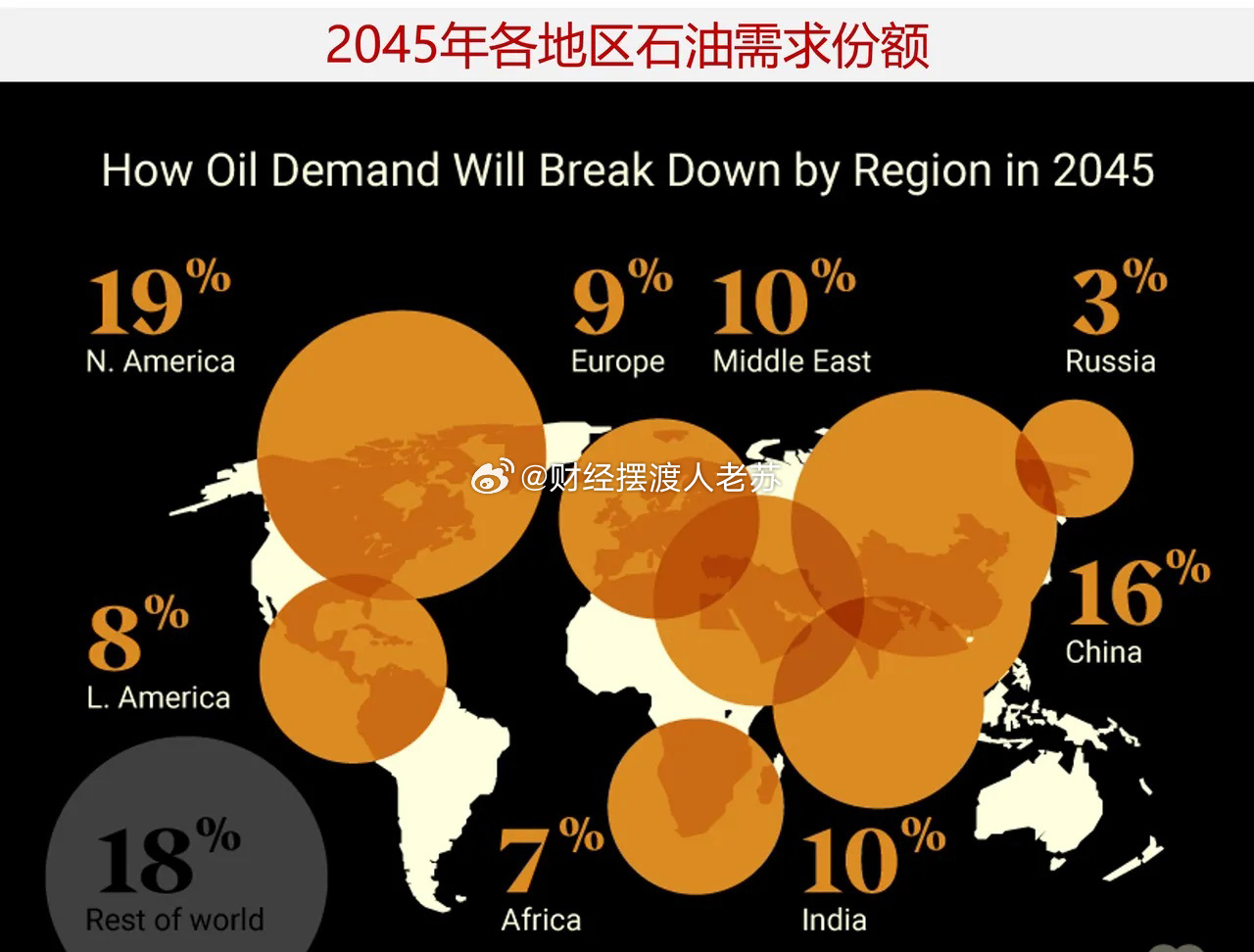 2045年各地区石油需求份额

How Oil Demand Will Break Down by Region in 2045

19%
N. America

9%
Europe

10%
Middle East

3%
Russia

@财经摆渡人老苏

8%
L. America

16%
China

18%
Rest of world

7%
Africa

10%
India